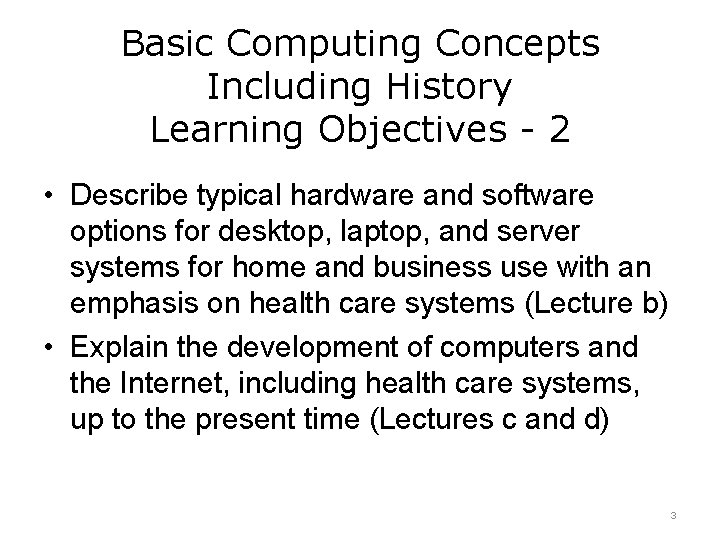 Basic Computing Concepts
Including History
Learning Objectives - 2

• Describe typical hardware and software options for desktop, laptop, and server systems for home and business use with an emphasis on health care systems (Lecture b)

• Explain the development of computers and the Internet, including health care systems, up to the present time (Lectures c and d)

3